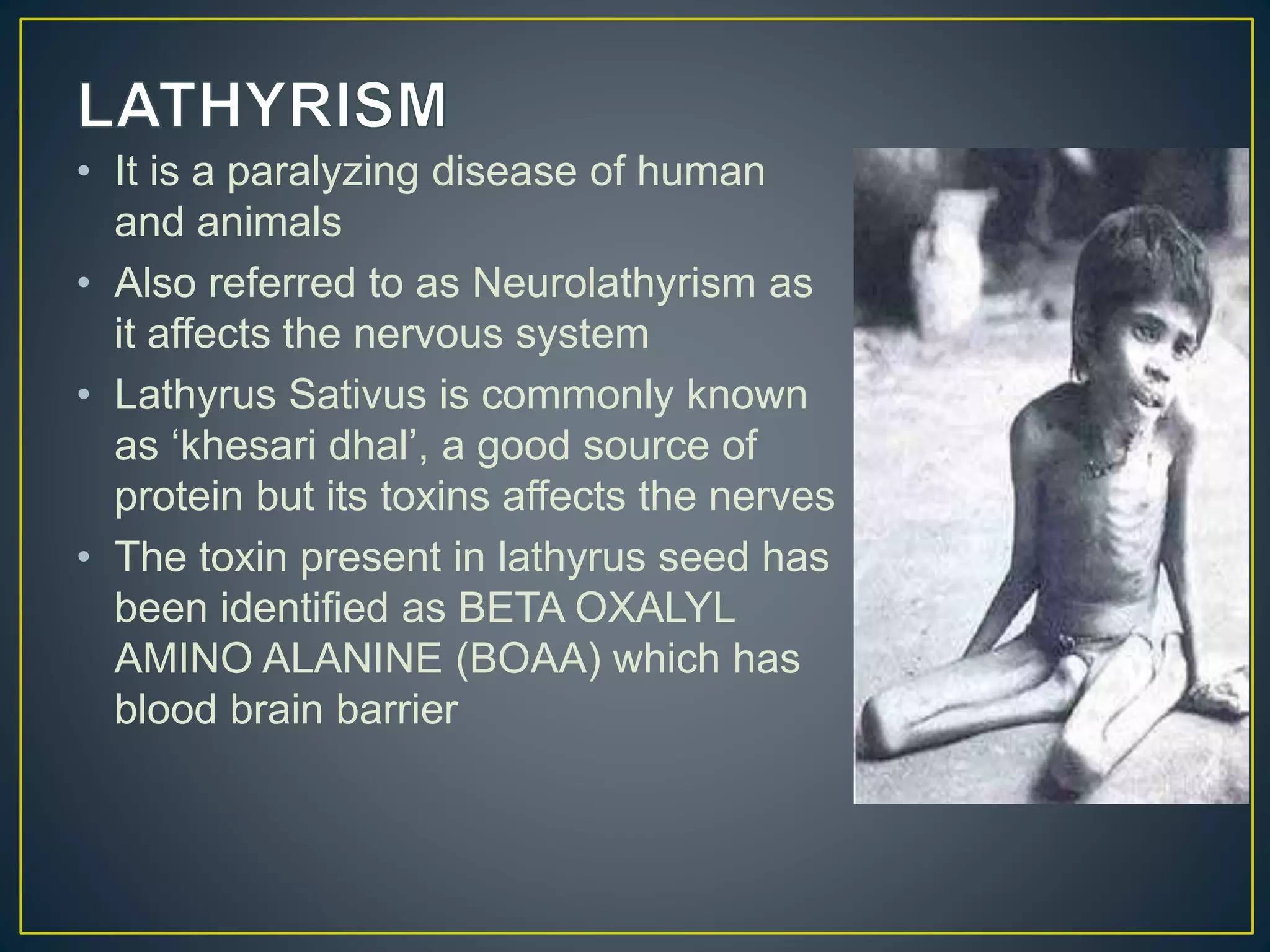 LATHYRISM

• It is a paralyzing disease of human and animals
• Also referred to as Neurolathyrism as it affects the nervous system
• Lathyrus Sativus is commonly known as ‘khesari dhal’, a good source of protein but its toxins affects the nerves
• The toxin present in lathyrus seed has been identified as BETA OXALYL AMINO ALANINE (BOAA) which has blood brain barrier